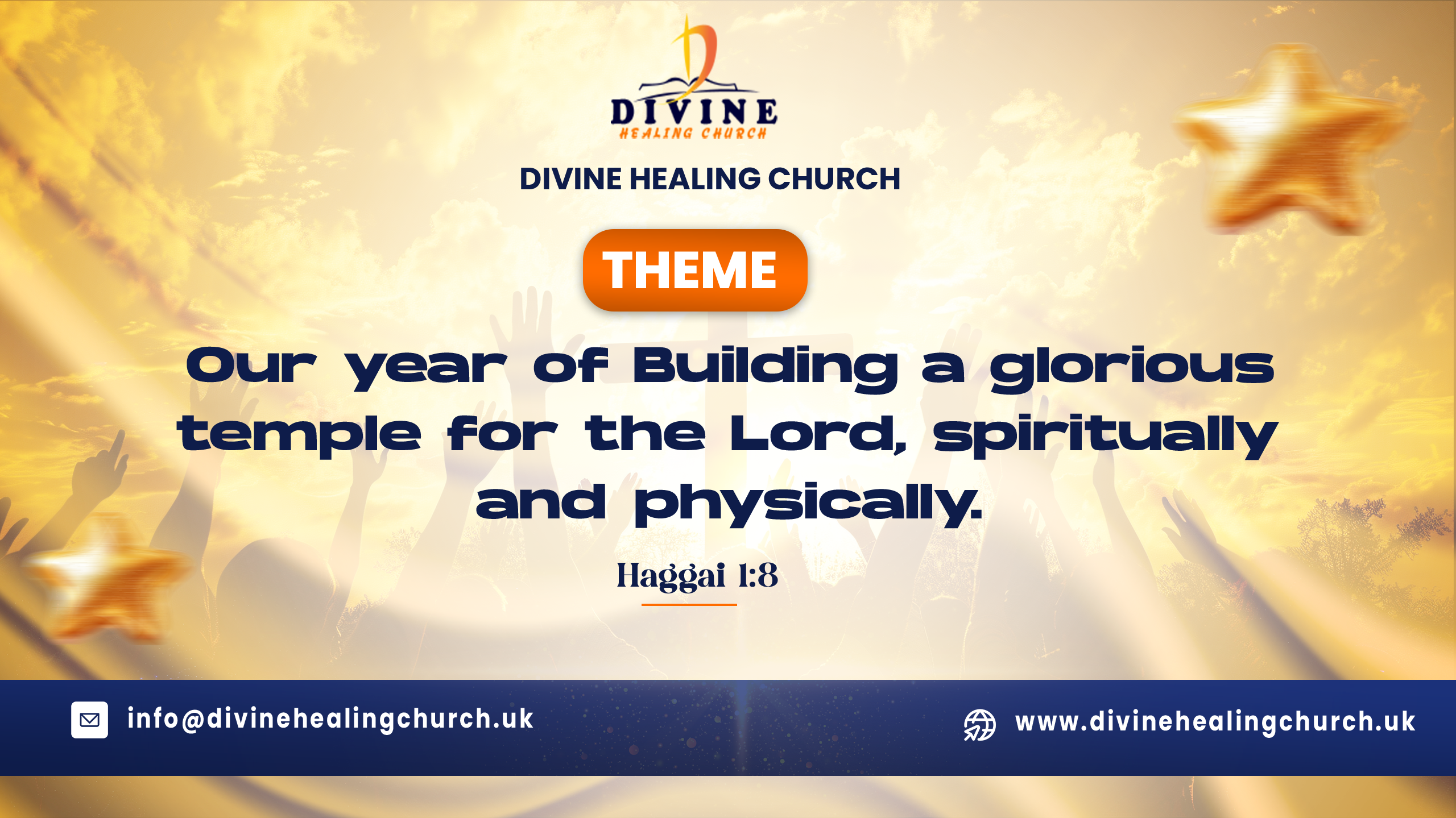 DIVINE
HEALING CHURCH

DIVINE HEALING CHURCH

THEME

Our year of Building a glorious temple for the Lord, spiritually and physically.

Haggai 1:8

info@divinehealingchurch.uk

www.divinehealingchurch.uk